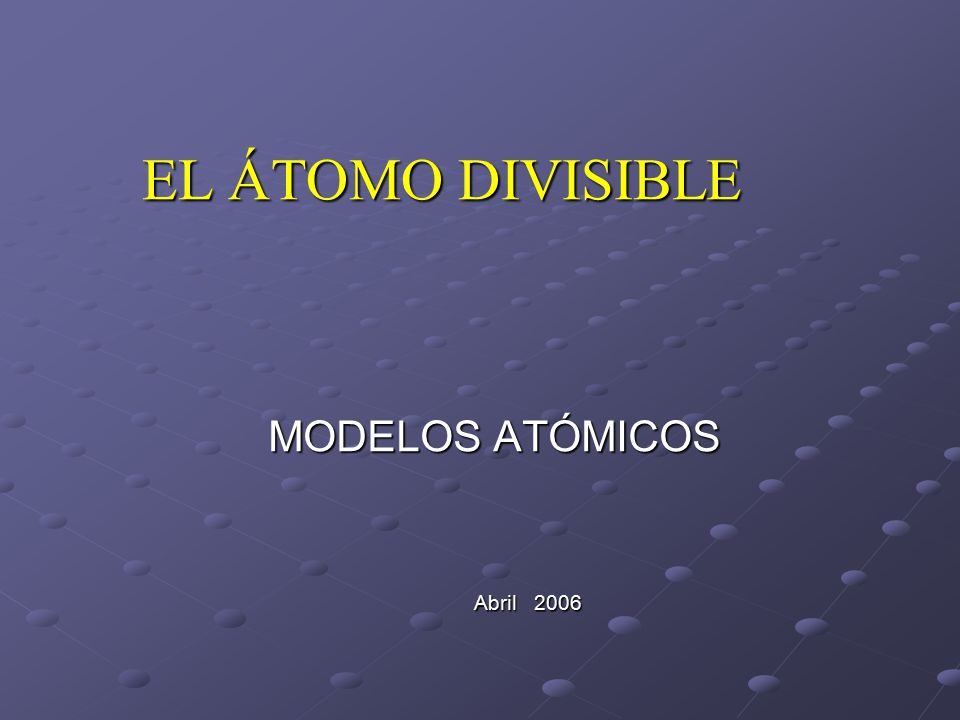 EL ÁTOMO DIVISIBLE

MODELOS ATÓMICOS

Abril 2006